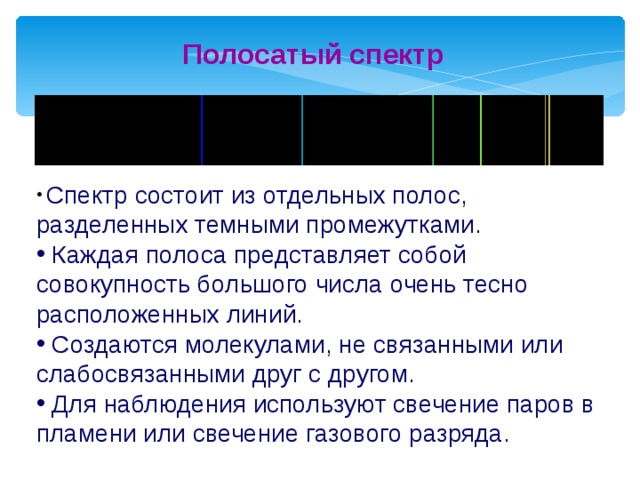 Полосатый спектр

• Спектр состоит из отдельных полос, разделенных темными промежутками.
• Каждая полоса представляет собой совокупность большого числа очень тесно расположенных линий.
• Создаются молекулами, не связанными или слабосвязанными друг с другом.
• Для наблюдения используют свечение паров в пламени или свечение газового разряда.